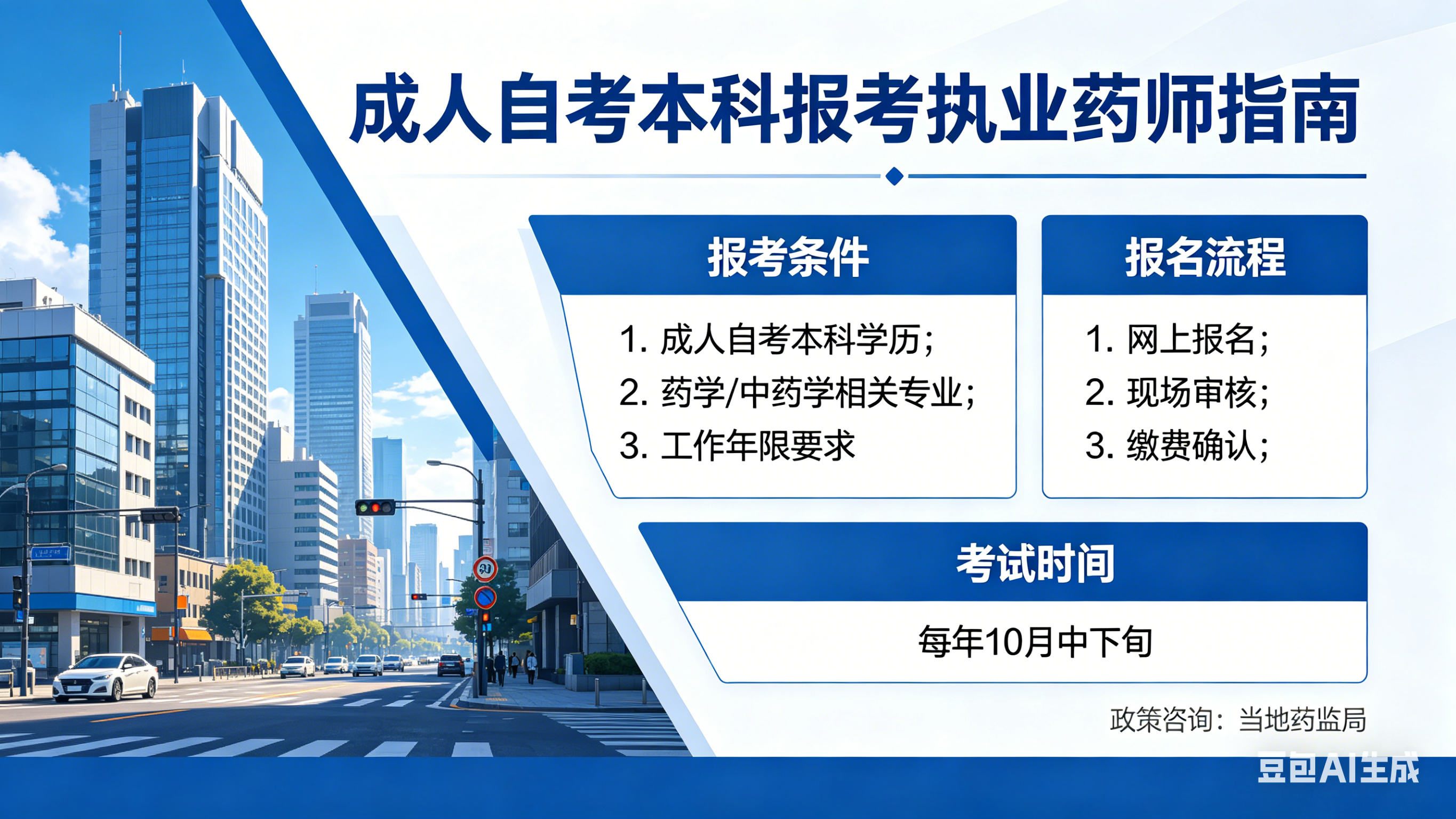 成人自考本科报考执业药师指南

报考条件

1. 成人自考本科学历;
2. 药学/中药学相关专业;
3. 工作年限要求

报名流程

1. 网上报名;
2. 现场审核;
3. 缴费确认;

考试时间

每年10月中下旬

政策咨询:当地药监局

豆包AI生成